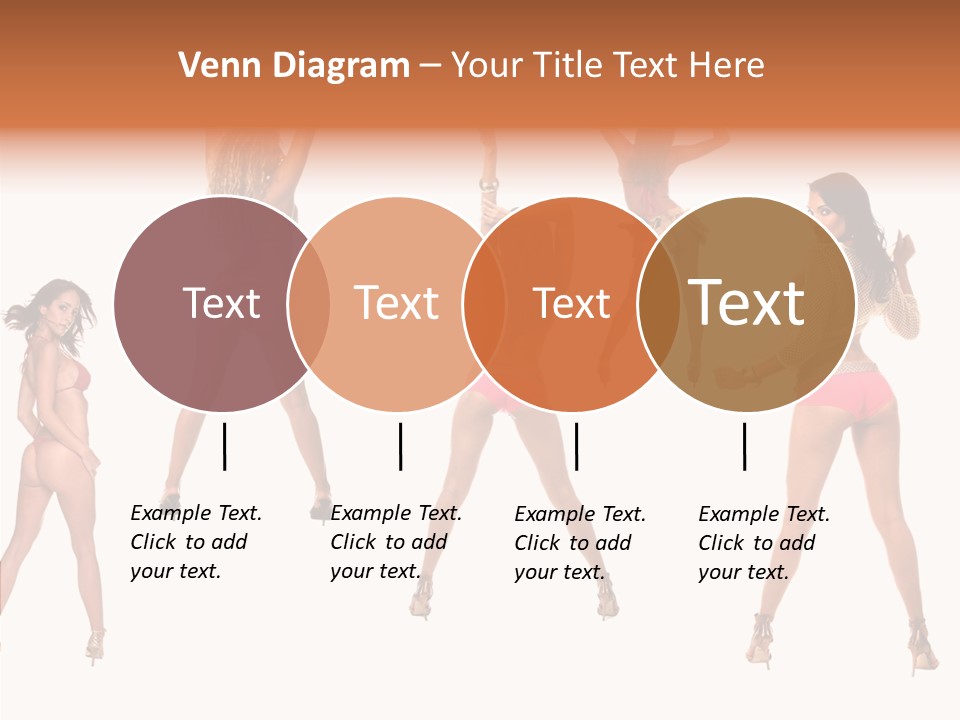 Venn Diagram – Your Title Text Here

Text

Text

Text

Text

Example Text. Click to add your text.

Example Text. Click to add your text.

Example Text. Click to add your text.

Example Text. Click to add your text.